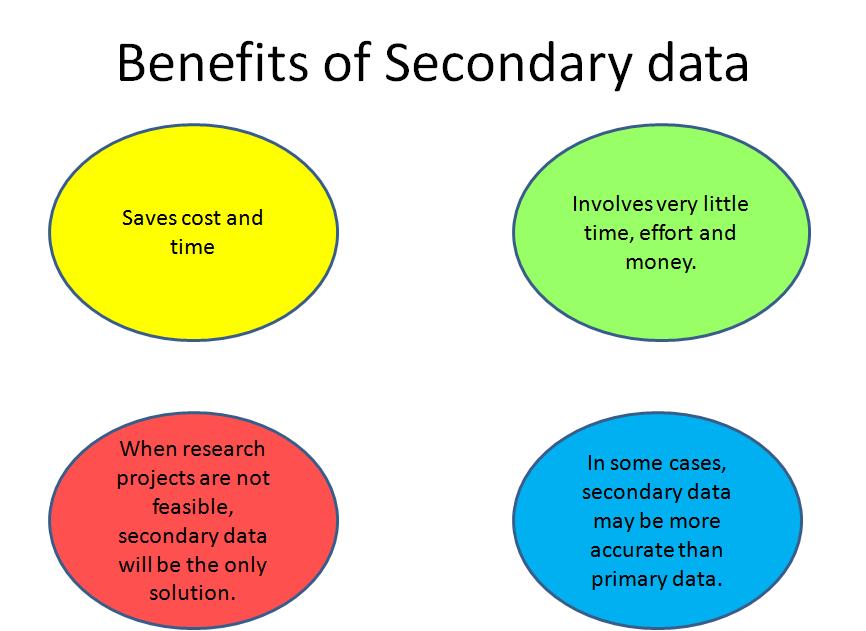 Benefits of Secondary data

Saves cost and time

Involves very little time, effort and money.

When research projects are not feasible, secondary data will be the only solution.

In some cases, secondary data may be more accurate than primary data.